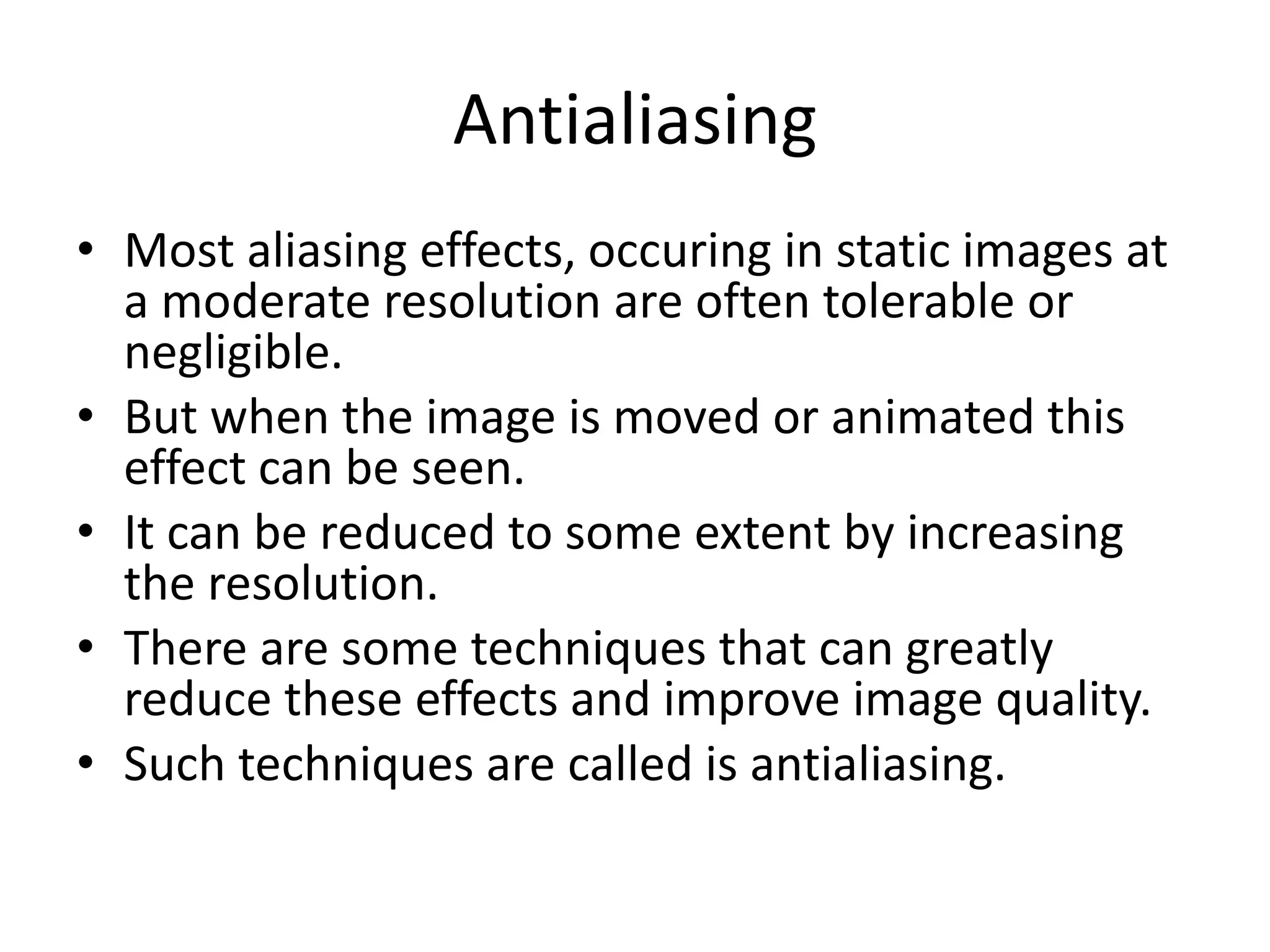 Antialiasing

• Most aliasing effects, occuring in static images at a moderate resolution are often tolerable or negligible.
• But when the image is moved or animated this effect can be seen.
• It can be reduced to some extent by increasing the resolution.
• There are some techniques that can greatly reduce these effects and improve image quality.
• Such techniques are called is antialiasing.